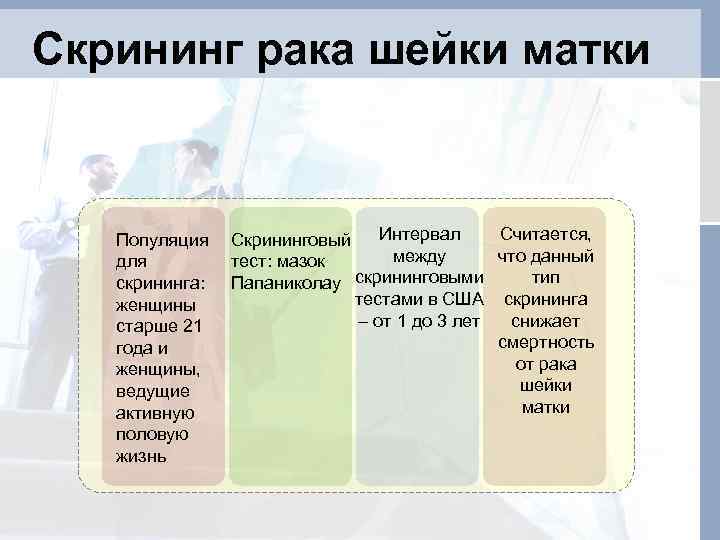 Скрининг рака шейки матки

Популяция для скрининга: женщины старше 21 года и женщины, ведущие активную половую жизнь

Скрининговый тест: мазок Папаниколау

Интервал между скрининговыми тестами в США – от 1 до 3 лет

Считается, что данный тип скрининга снижает смертность от рака шейки матки